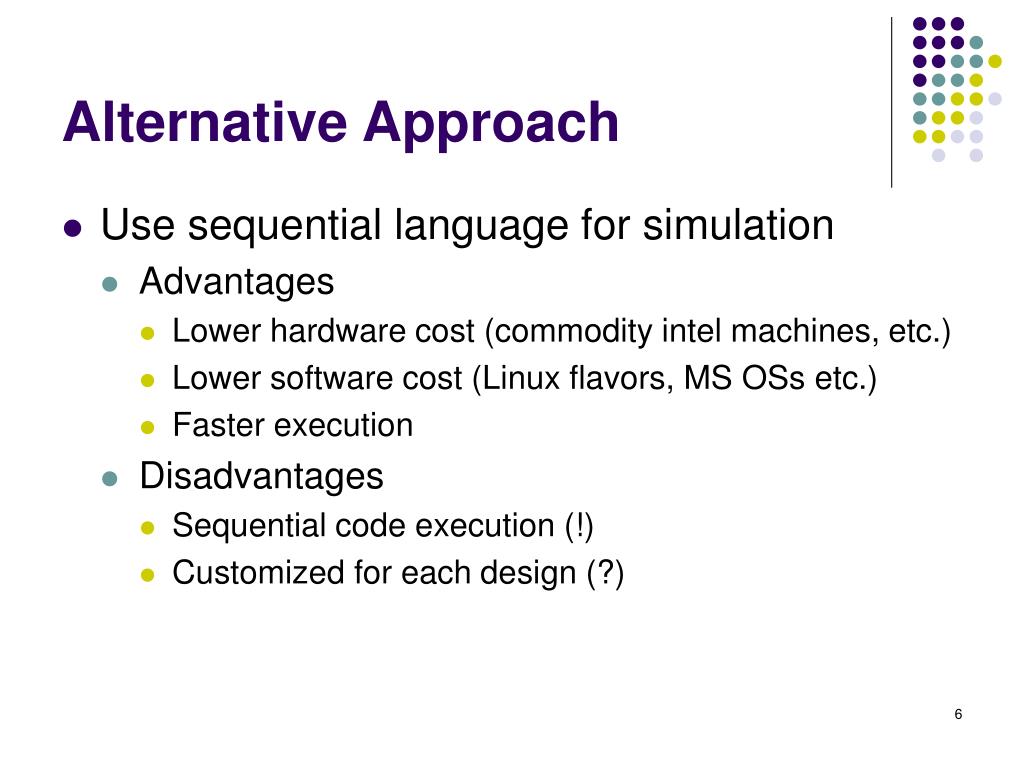 Alternative Approach

- Use sequential language for simulation
  - Advantages
    - Lower hardware cost (commodity intel machines, etc.)
    - Lower software cost (Linux flavors, MS OSs etc.)
    - Faster execution
  - Disadvantages
    - Sequential code execution (!)
    - Customized for each design (?)

6